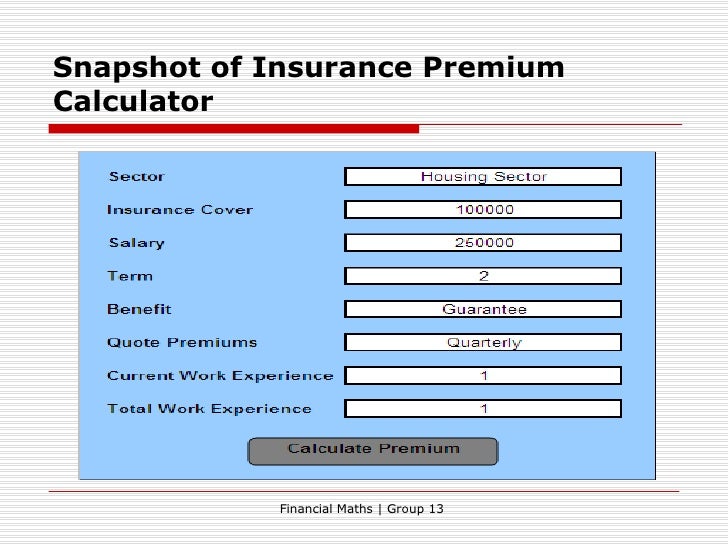 Snapshot of Insurance Premium Calculator

Sector Housing Sector

Insurance Cover 100000

Salary 250000

Term 2

Benefit Guarantee

Quote Premiums Quarterly

Current Work Experience 1

Total Work Experience 1

Calculate Premium

Financial Maths | Group 13